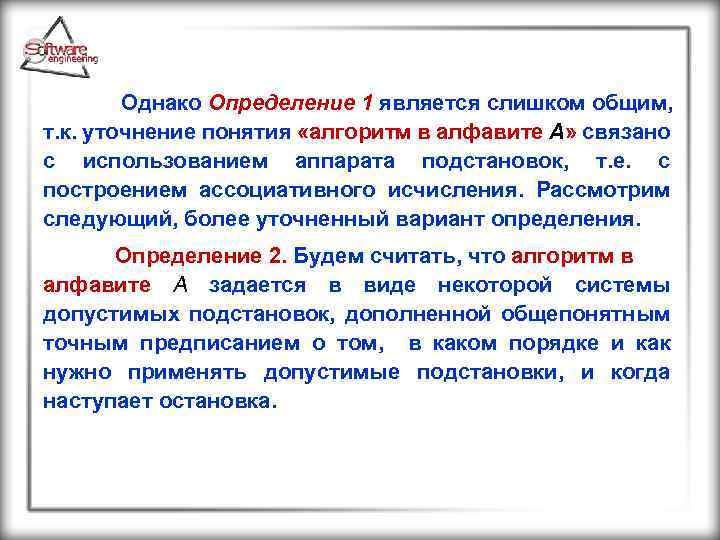 Software engineering

Однако Определение 1 является слишком общим, т.к. уточнение понятия «алгоритм в алфавите A» связано с использованием аппарата подстановок, т.е. с построением ассоциативного исчисления. Рассмотрим следующий, более уточненный вариант определения.

Определение 2. Будем считать, что алгоритм в алфавите A задается в виде некоторой системы допустимых подстановок, дополненной общепонятным точным предписанием о том, в каком порядке и как нужно применять допустимые подстановки, и когда наступает остановка.